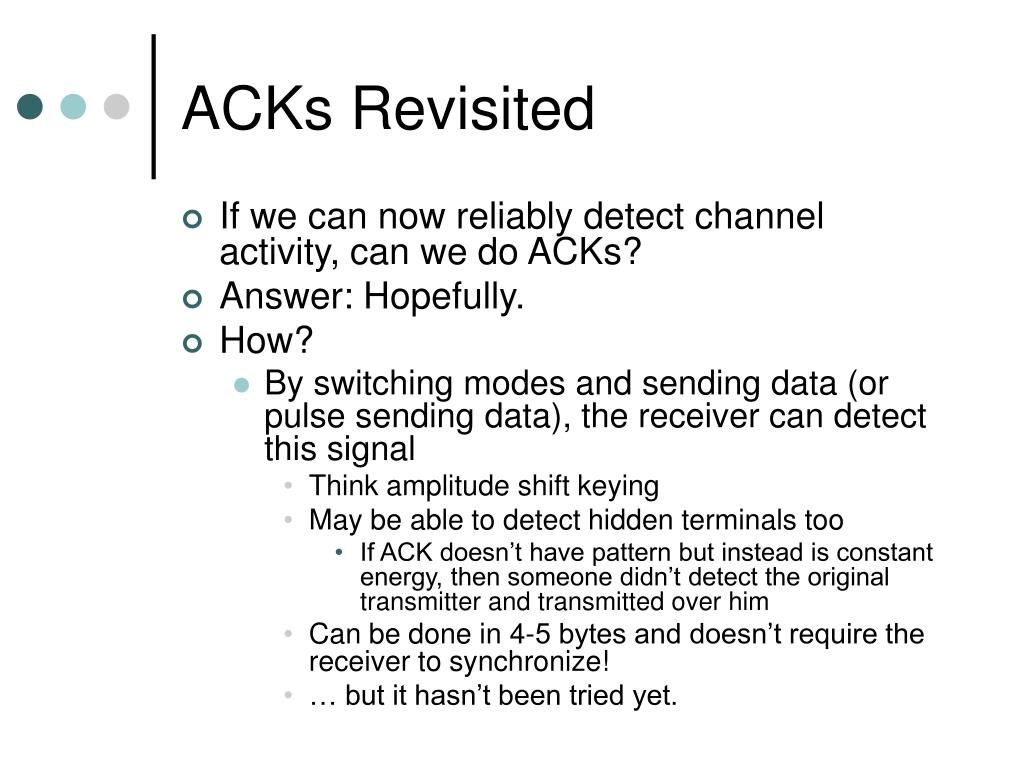 ACKs Revisited

If we can now reliably detect channel activity, can we do ACKs?

Answer: Hopefully.

How?

By switching modes and sending data (or pulse sending data), the receiver can detect this signal

Think amplitude shift keying

May be able to detect hidden terminals too

If ACK doesn’t have pattern but instead is constant energy, then someone didn’t detect the original transmitter and transmitted over him

Can be done in 4-5 bytes and doesn’t require the receiver to synchronize!

… but it hasn’t been tried yet.